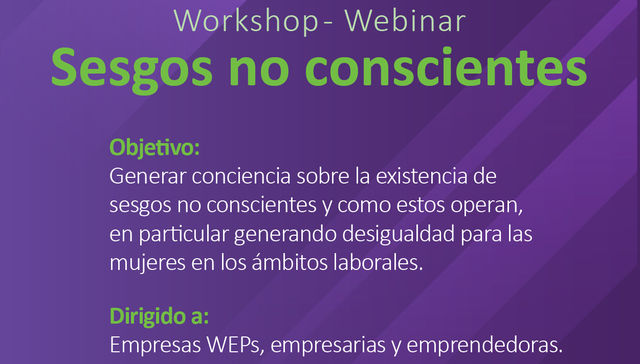 Workshop- Webinar
Sesgos no conscientes

Objetivo:
Generar conciencia sobre la existencia de sesgos no conscientes y como estos operan, en particular generando desigualdad para las mujeres en los ámbitos laborales.

Dirigido a:
Empresas WEPs, empresarias y emprendedoras.